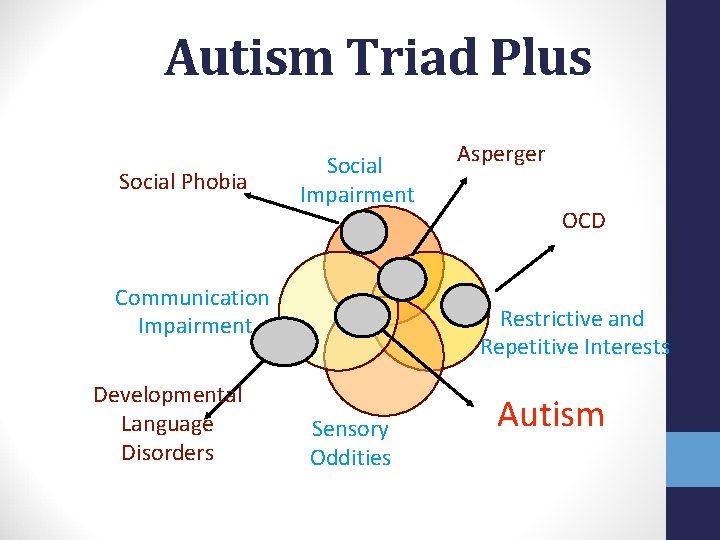 Autism Triad Plus

Social Phobia

Social Impairment

Asperger

OCD

Communication Impairment

Restrictive and Repetitive Interests

Developmental Language Disorders

Sensory Oddities

Autism